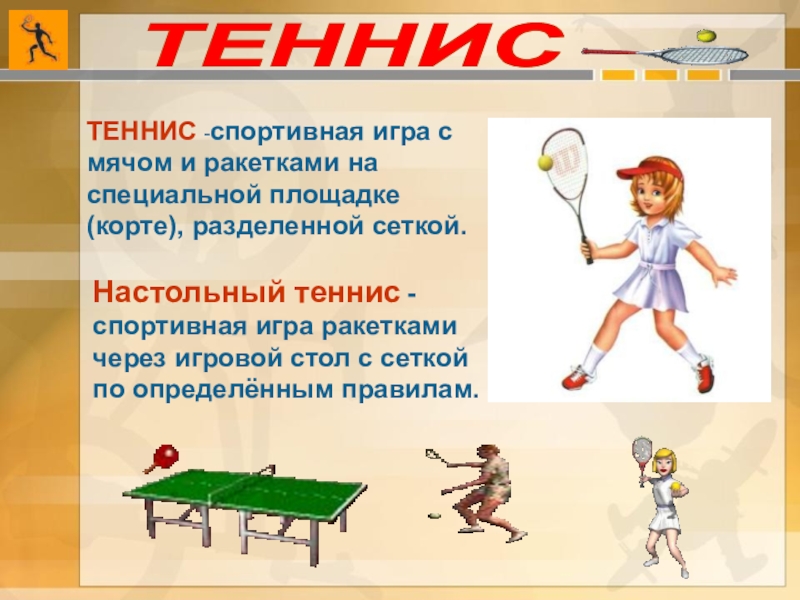 ТЕННИС

ТЕННИС -спортивная игра с мячом и ракетками на специальной площадке (корте), разделенной сеткой.

Настольный теннис - спортивная игра ракетками через игровой стол с сеткой по определённым правилам.